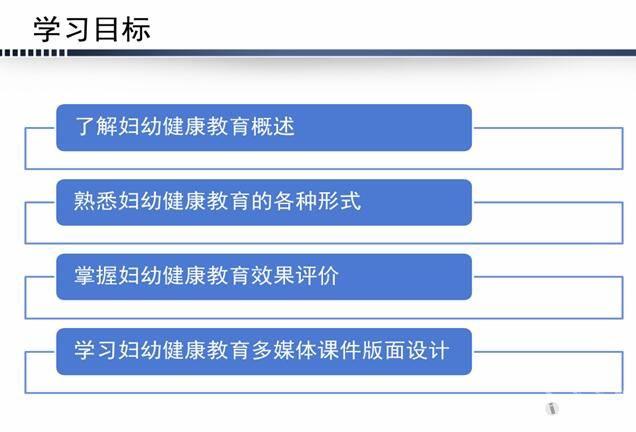 学习目标

了解妇幼健康教育概述

熟悉妇幼健康教育的各种形式

掌握妇幼健康教育效果评价

学习妇幼健康教育多媒体课件版面设计